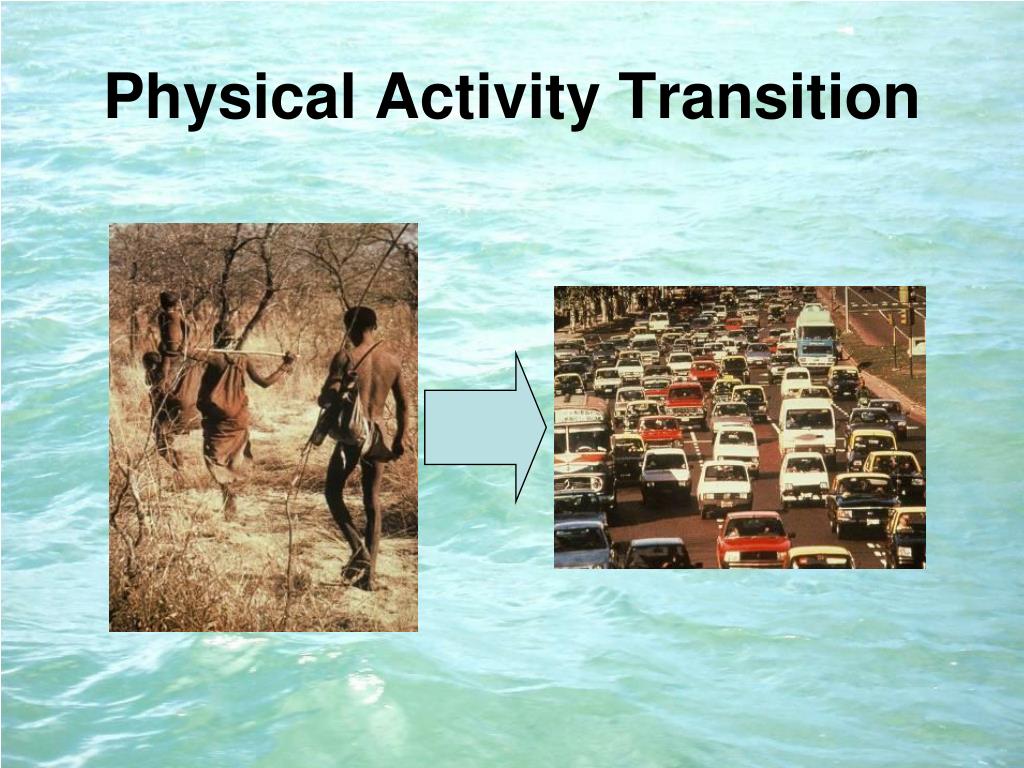 Physical Activity Transition